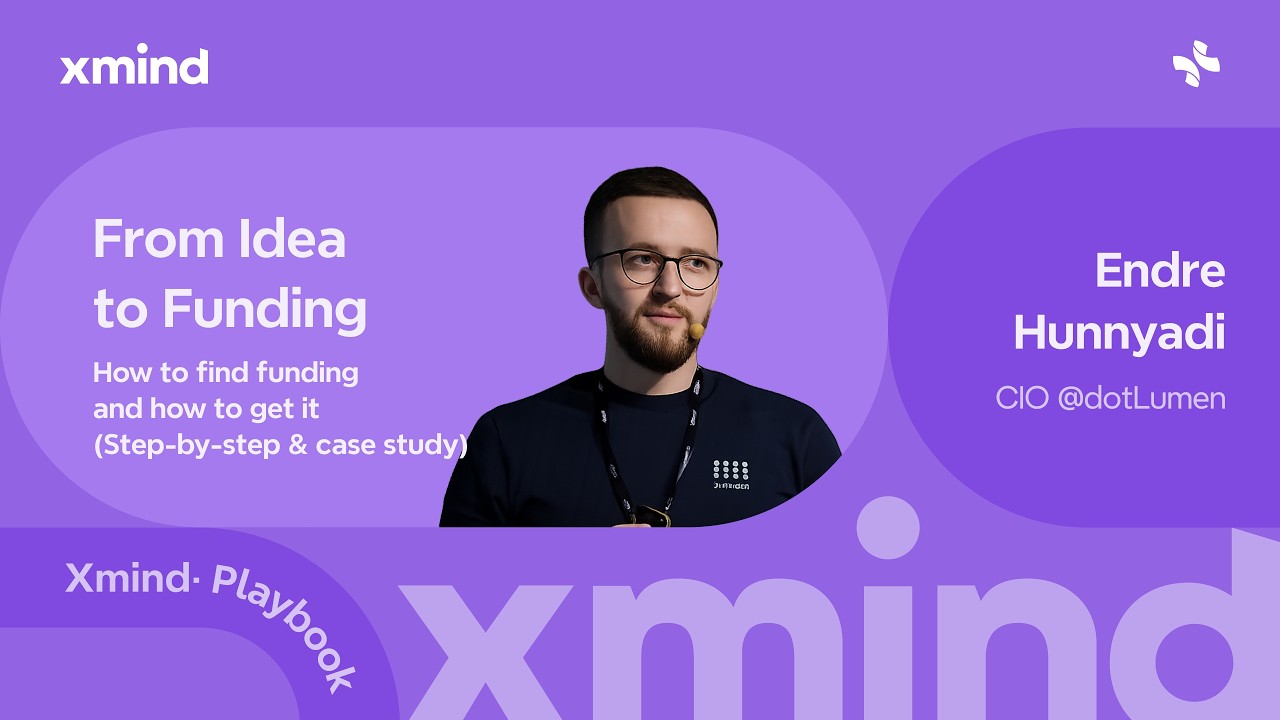 xmind

From Idea to Funding

How to find funding and how to get it (Step-by-step & case study)

Endre Hunnyadi

CIO @dotLumen

Xmind· Playbook

xmind